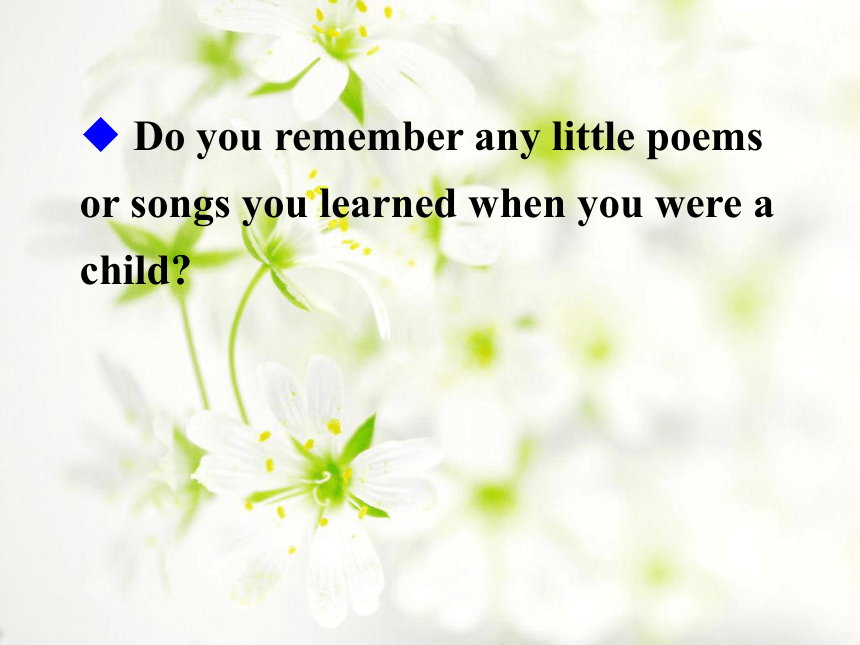 ◆ Do you remember any little poems or songs you learned when you were a child?